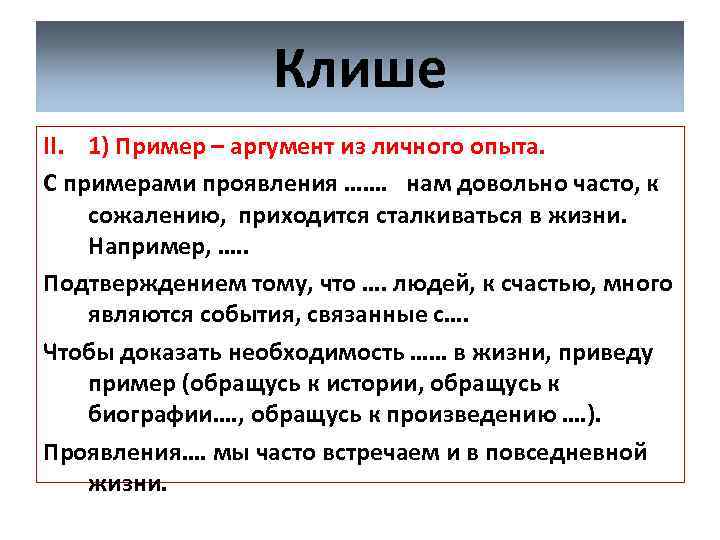 Клише

II. 1) Пример – аргумент из личного опыта.

С примерами проявления ……. нам довольно часто, к сожалению, приходится сталкиваться в жизни. Например, …..

Подтверждением тому, что …. людей, к счастью, много являются события, связанные с….

Чтобы доказать необходимость …… в жизни, приведу пример (обращусь к истории, обращусь к биографии…., обращусь к произведению ….).

Проявления…. мы часто встречаем и в повседневной жизни.